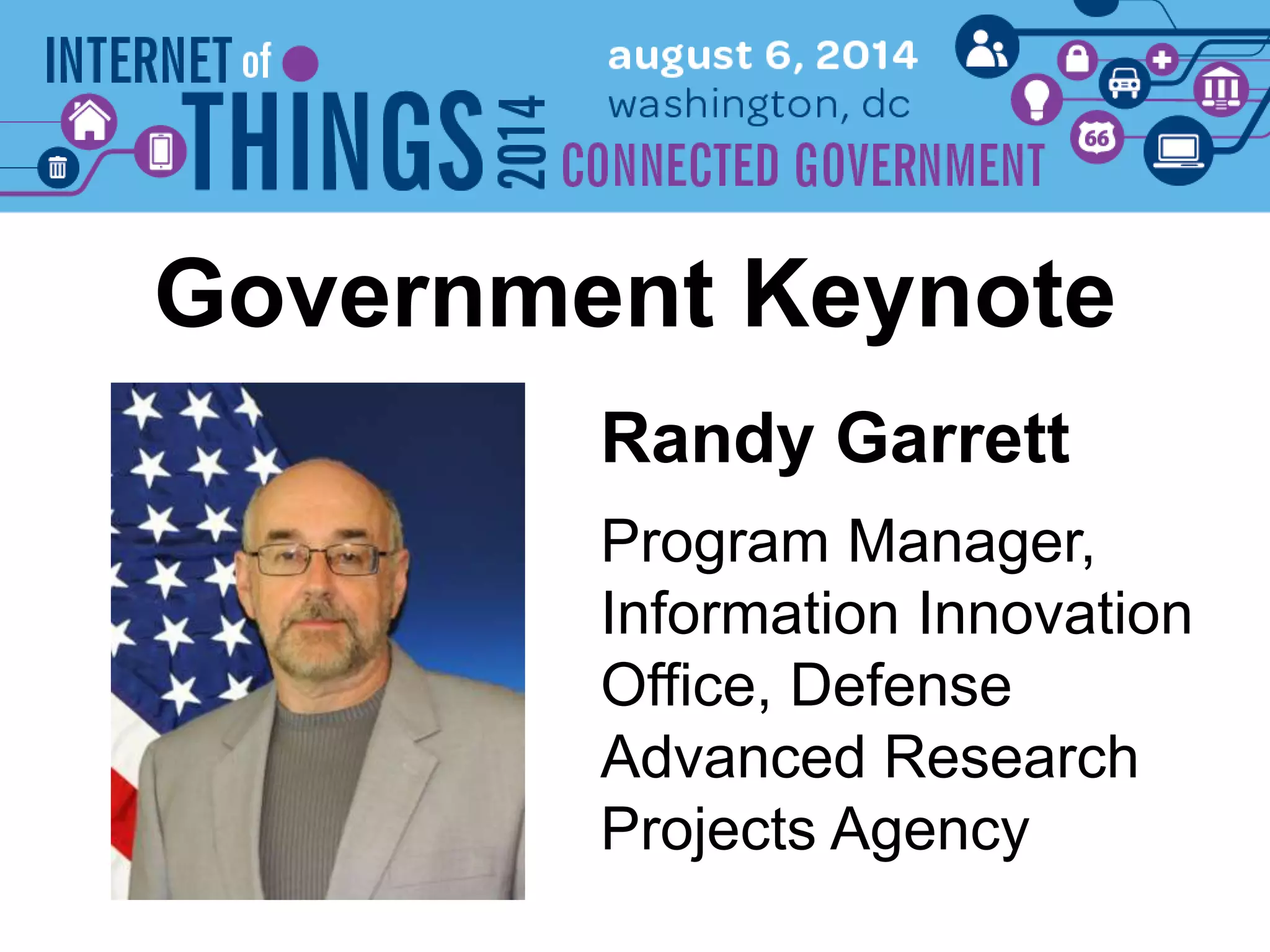 INTERNET of THINGS 2014

august 6, 2014
washington, dc

CONNECTED GOVERNMENT

66

Government Keynote

Randy Garrett

Program Manager, Information Innovation Office, Defense Advanced Research Projects Agency